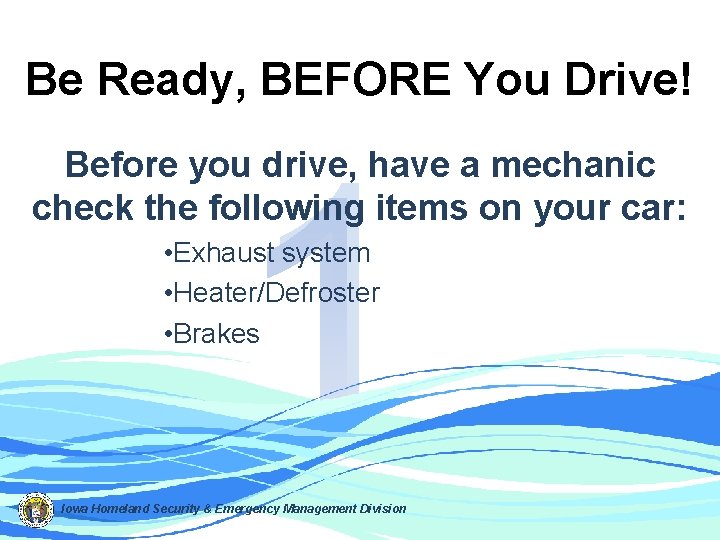 Be Ready, BEFORE You Drive!

Before you drive, have a mechanic check the following items on your car:

1

•Exhaust system
•Heater/Defroster
•Brakes

Iowa Homeland Security & Emergency Management Division